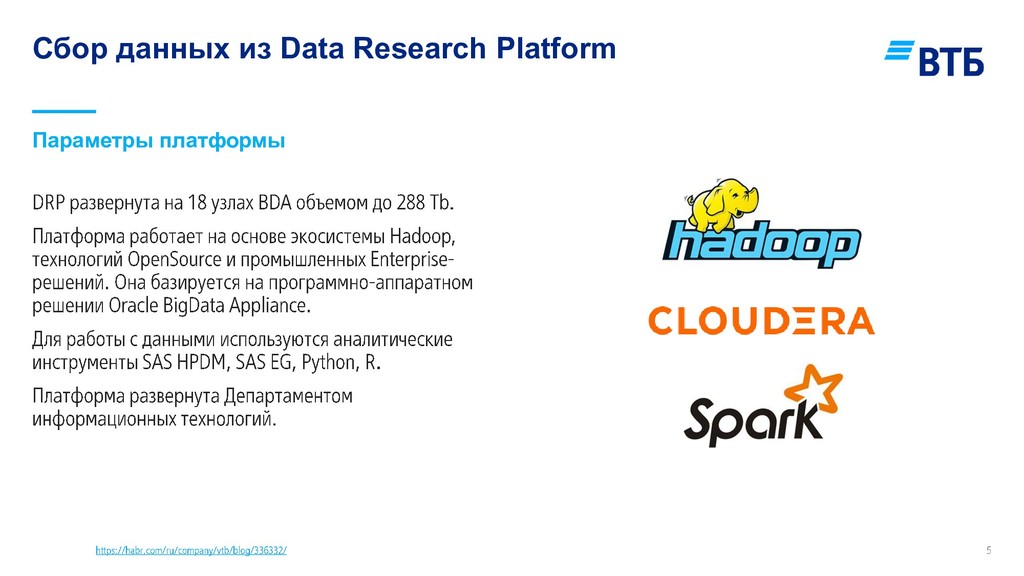 Сбор данных из Data Research Platform

ВТБ

Параметры платформы

DRP развернута на 18 узлах BDA объемом до 288 Tb.

Платформа работает на основе экосистемы Hadoop, технологий OpenSource и промышленных Enterprise-решений. Она базируется на программно-аппаратном решении Oracle BigData Appliance.

Для работы с данными используются аналитические инструменты SAS HPDM, SAS EG, Python, R.

Платформа развернута Департаментом информационных технологий.

hadoop

CLOUDERA

Spark

https://habr.com/ru/company/vtb/blog/336332/

5